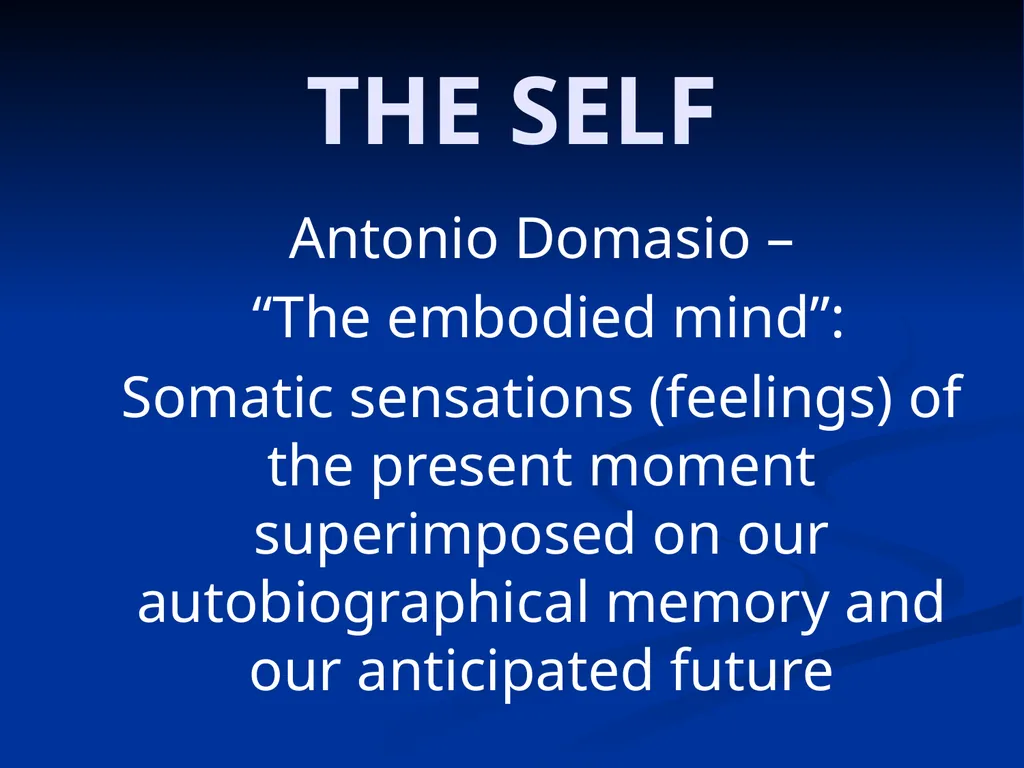 THE SELF

Antonio Domasio –

“The embodied mind”:

Somatic sensations (feelings) of the present moment superimposed on our autobiographical memory and our anticipated future